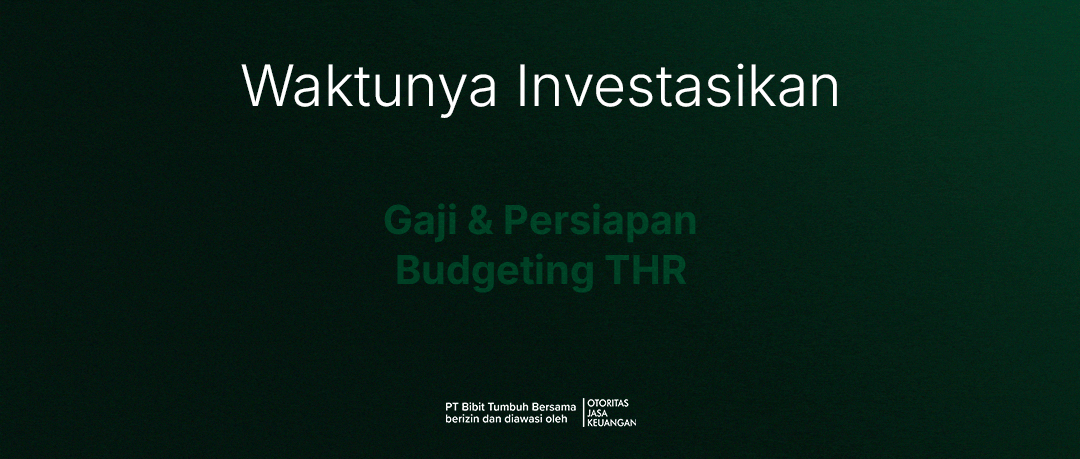 Waktunya Investasikan

Gaji & Persiapan Budgeting THR

PT Bibit Tumbuh Bersama berizin dan diawasi oleh OTORITAS JASA KEUANGAN